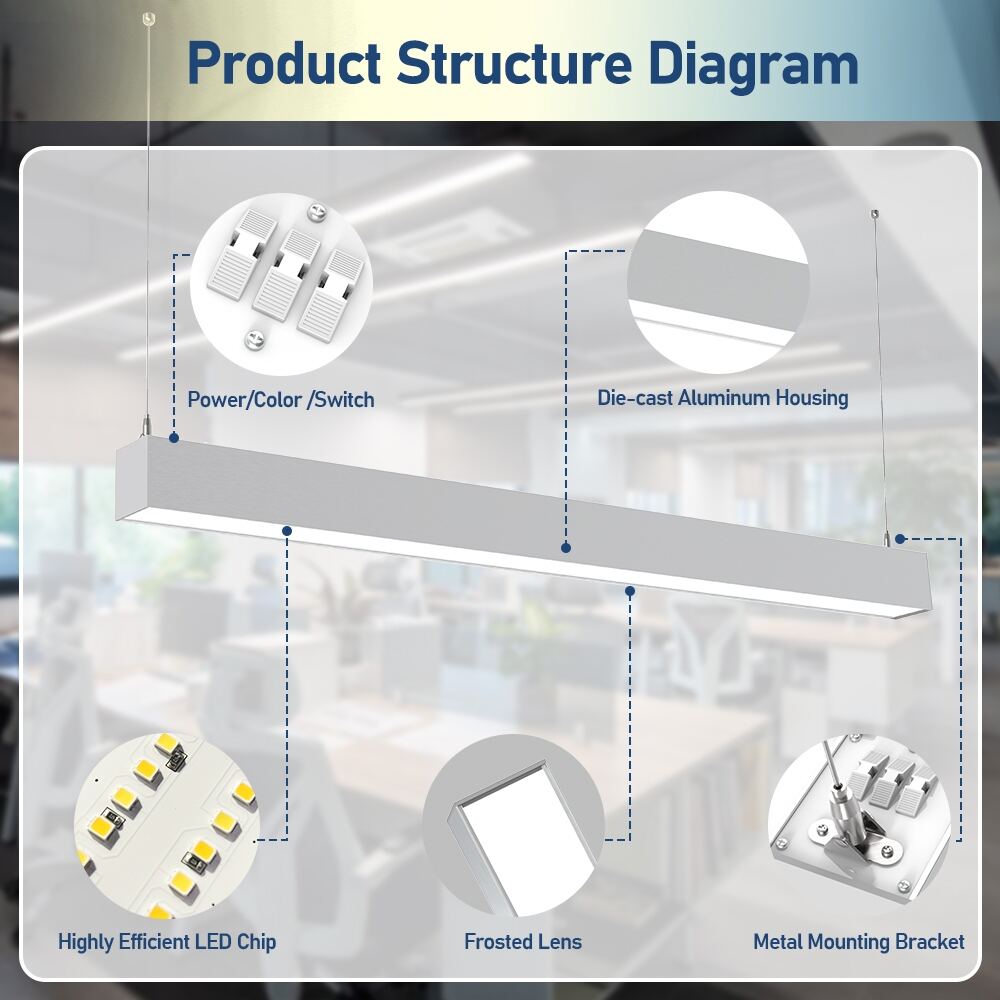 Product Structure Diagram

Power/Color /Switch

Die-cast Aluminum Housing

Highly Efficient LED Chip

Frosted Lens

Metal Mounting Bracket